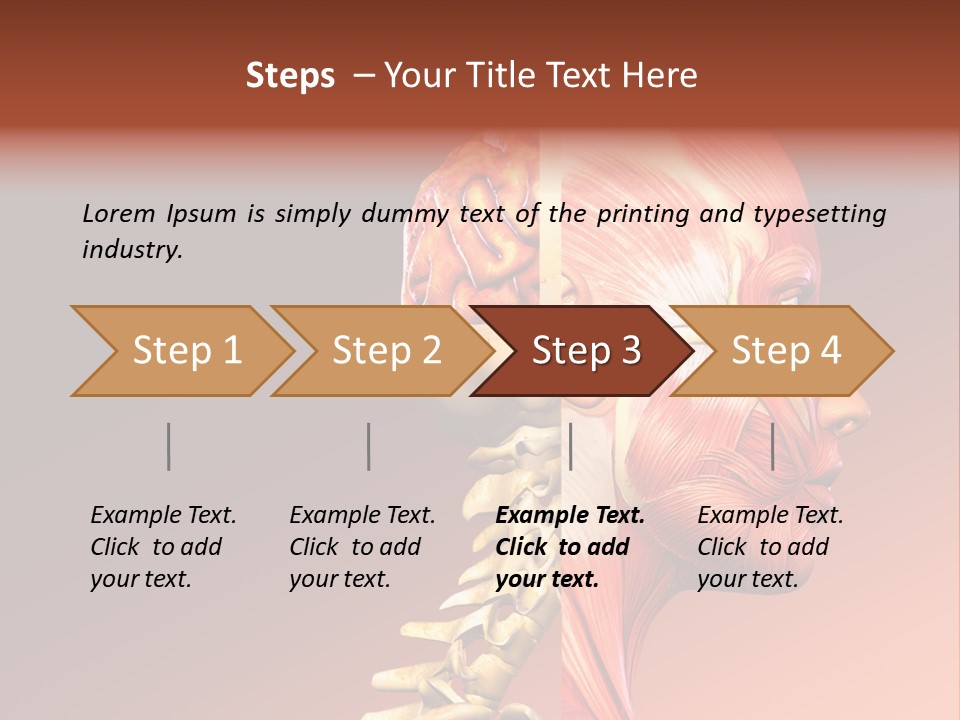 Steps – Your Title Text Here

Lorem Ipsum is simply dummy text of the printing and typesetting industry.

Step 1

Step 2

Step 3

Step 4

Example Text. Click to add your text.

Example Text. Click to add your text.

Example Text. Click to add your text.

Example Text. Click to add your text.